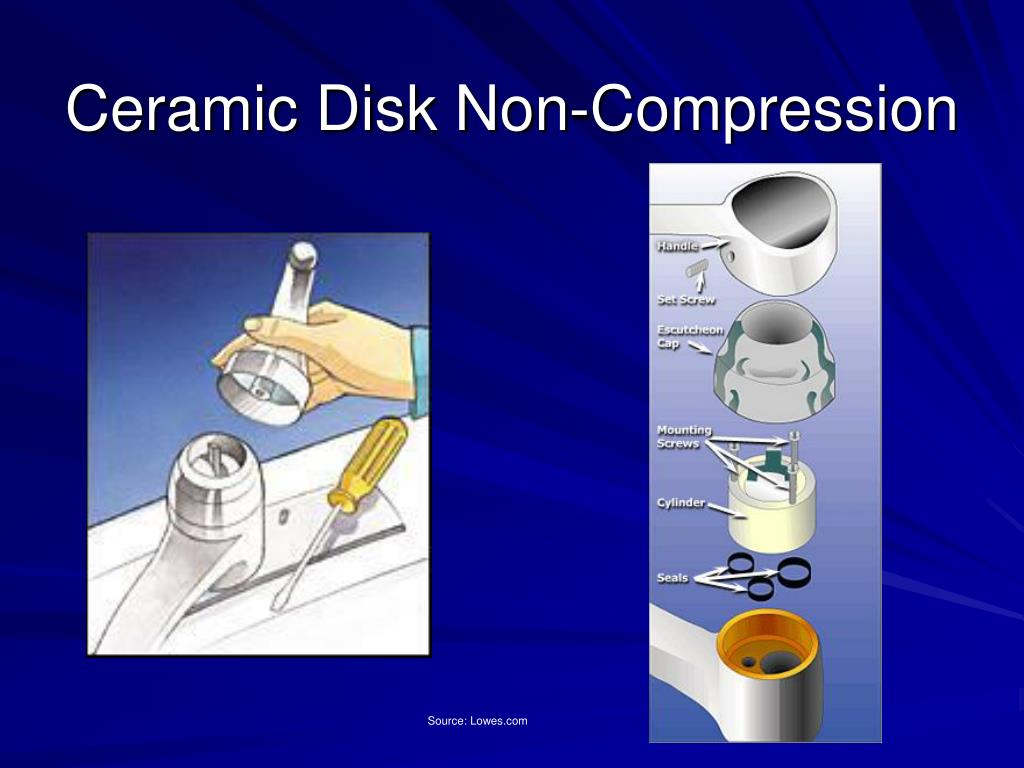 Ceramic Disk Non-Compression

Handle

Set Screw

Escutcheon Cap

Mounting Screws

Cylinder

Seals

Source: Lowes.com